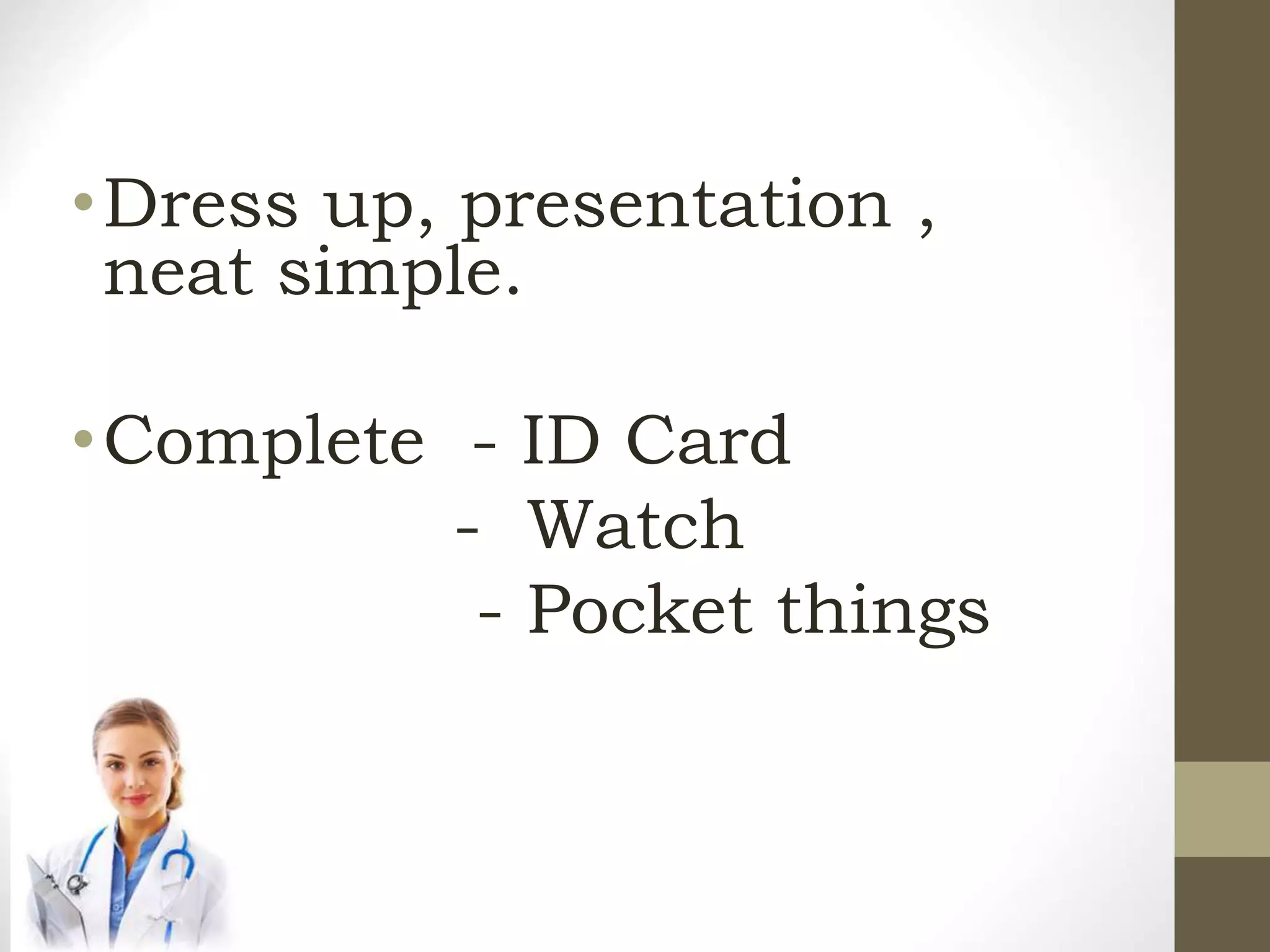 • Dress up, presentation , neat simple.

• Complete - ID Card
- Watch
- Pocket things